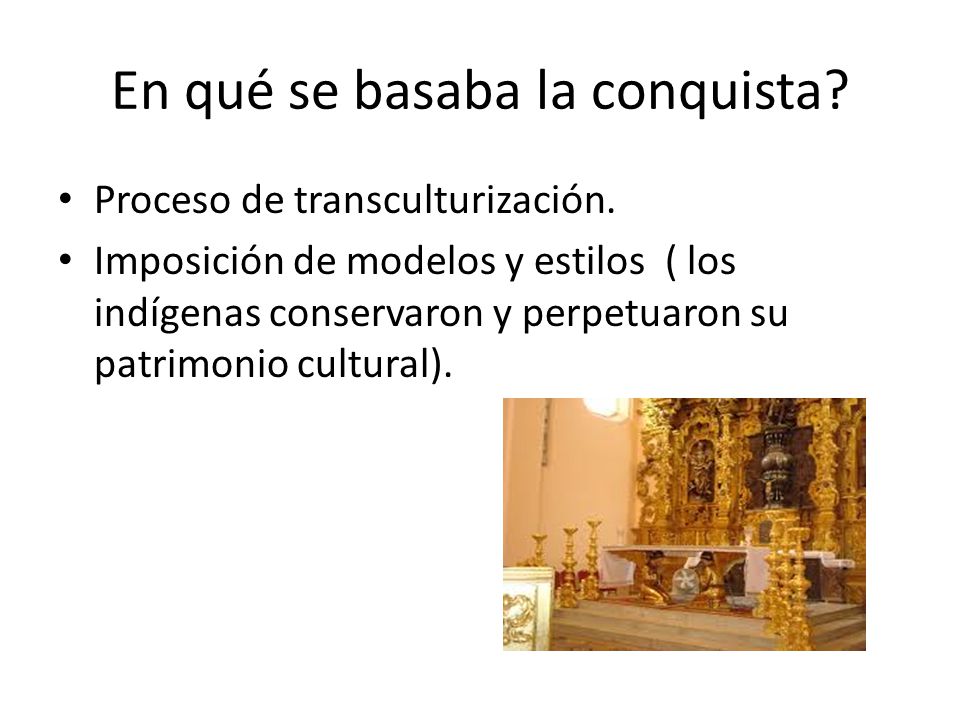 En qué se basaba la conquista?

• Proceso de transculturización.
• Imposición de modelos y estilos ( los indígenas conservaron y perpetuaron su patrimonio cultural).